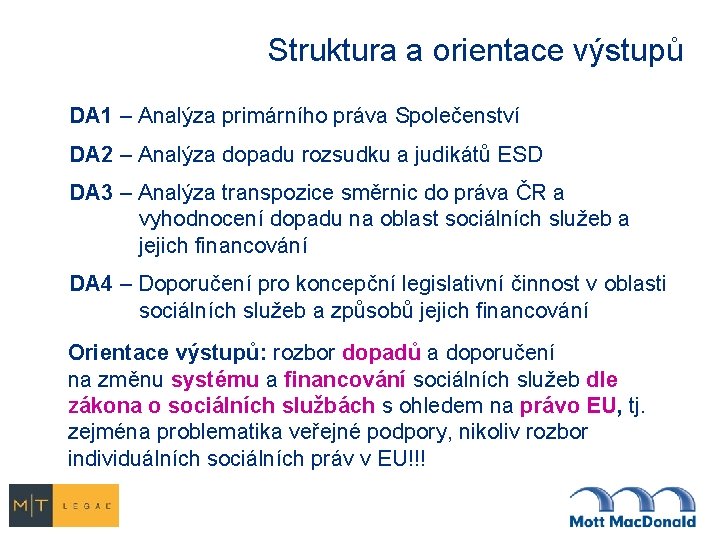 Struktura a orientace výstupů

DA1 – Analýza primárního práva Společenství

DA2 – Analýza dopadu rozsudku a judikátů ESD

DA3 – Analýza transpozice směrnic do práva ČR a vyhodnocení dopadu na oblast sociálních služeb a jejich financování

DA4 – Doporučení pro koncepční legislativní činnost v oblasti sociálních služeb a způsobů jejich financování

Orientace výstupů: rozbor dopadů a doporučení na změnu systému a financování sociálních služeb dle zákona o sociálních službách s ohledem na právo EU, tj. zejména problematika veřejné podpory, nikoliv rozbor individuálních sociálních práv v EU!!!

M|T LEGAL

Mott MacDonald